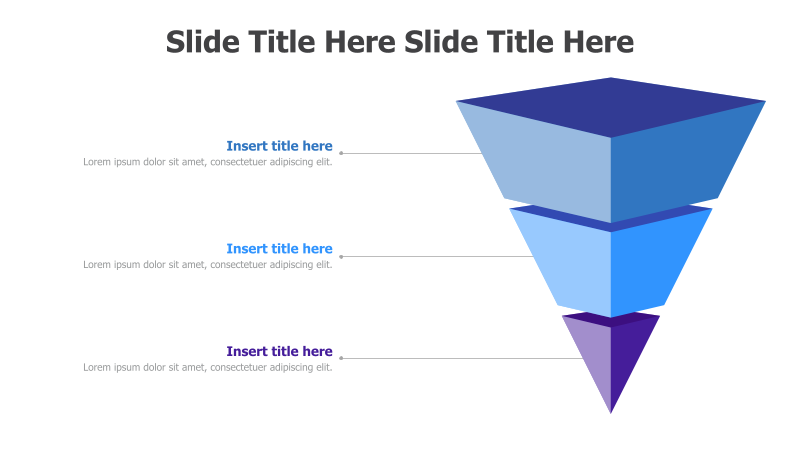 Slide Title Here Slide Title Here

Insert title here
Lorem ipsum dolor sit amet, consectetuer adipiscing elit.

Insert title here
Lorem ipsum dolor sit amet, consectetuer adipiscing elit.

Insert title here
Lorem ipsum dolor sit amet, consectetuer adipiscing elit.